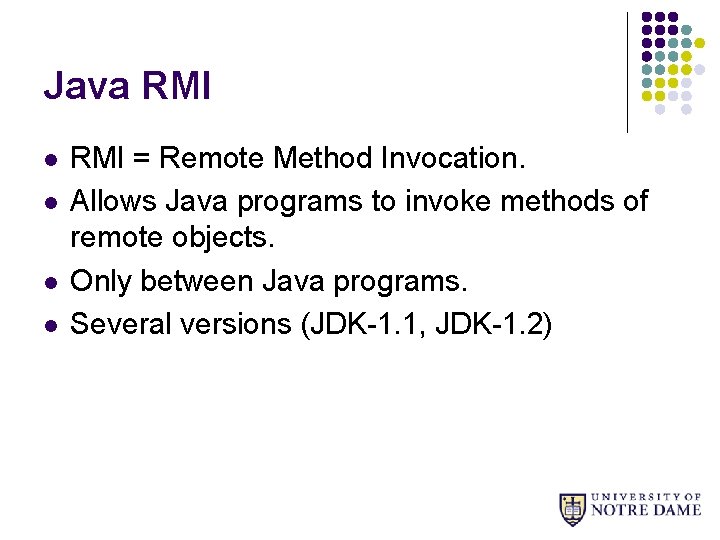 Java RMI

- RMI = Remote Method Invocation.
- Allows Java programs to invoke methods of remote objects.
- Only between Java programs.
- Several versions (JDK-1.1, JDK-1.2)

UNIVERSITY OF NOTRE DAME